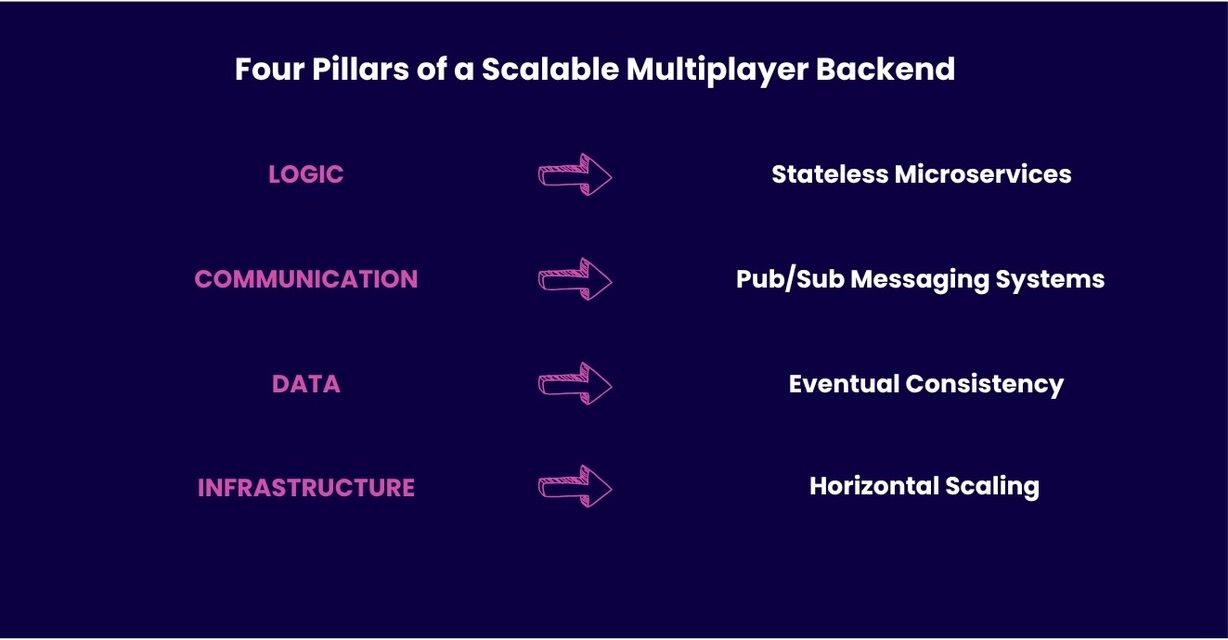 Four Pillars of a Scalable Multiplayer Backend

LOGIC
Stateless Microservices

COMMUNICATION
Pub/Sub Messaging Systems

DATA
Eventual Consistency

INFRASTRUCTURE
Horizontal Scaling